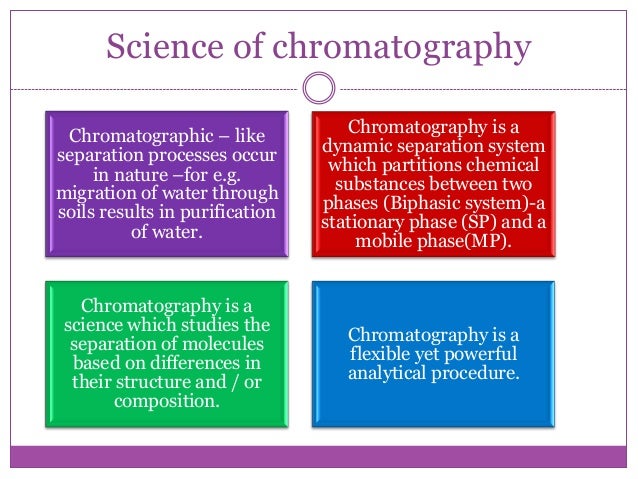 Science of chromatography

Chromatographic – like separation processes occur in nature –for e.g. migration of water through soils results in purification of water.

Chromatography is a dynamic separation system which partitions chemical substances between two phases (Biphasic system)-a stationary phase (SP) and a mobile phase(MP).

Chromatography is a science which studies the separation of molecules based on differences in their structure and / or composition.

Chromatography is a flexible yet powerful analytical procedure.